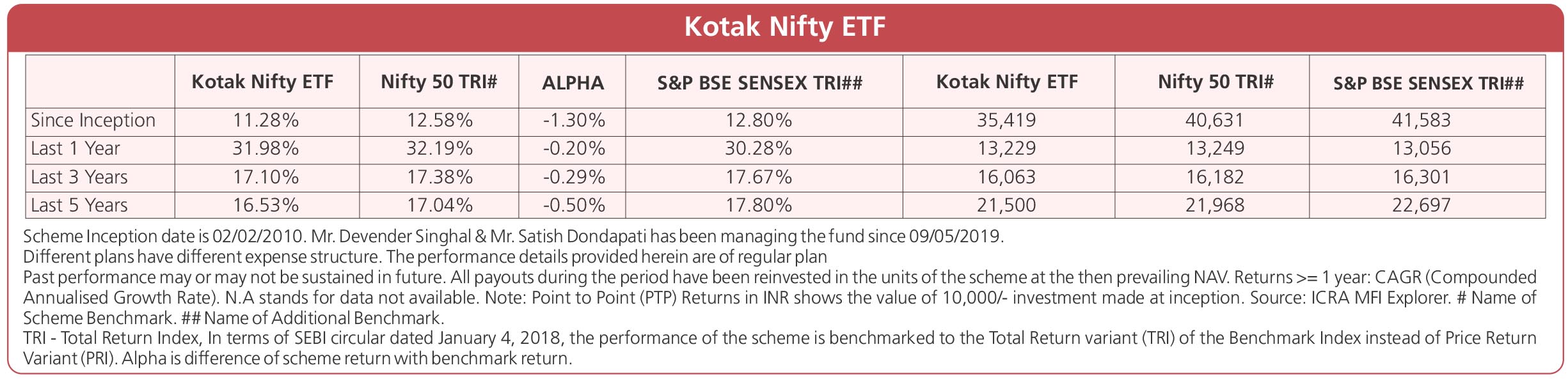 Kotak Nifty ETF

|  | Kotak Nifty ETF | Nifty 50 TRI# | ALPHA | S&P BSE SENSEX TRI## | Kotak Nifty ETF | Nifty 50 TRI# | S&P BSE SENSEX TRI## |
|---|---|---|---|---|---|---|---|
| Since Inception | 11.28% | 12.58% | -1.30% | 12.80% | 35,419 | 40,631 | 41,583 |
| Last 1 Year | 31.98% | 32.19% | -0.20% | 30.28% | 13,229 | 13,249 | 13,056 |
| Last 3 Years | 17.10% | 17.38% | -0.29% | 17.67% | 16,063 | 16,182 | 16,301 |
| Last 5 Years | 16.53% | 17.04% | -0.50% | 17.80% | 21,500 | 21,968 | 22,697 |

Scheme Inception date is 02/02/2010. Mr. Devender Singhal & Mr. Satish Dondapati has been managing the fund since 09/05/2019.
Different plans have different expense structure. The performance details provided herein are of regular plan
Past performance may or may not be sustained in future. All payouts during the period have been reinvested in the units of the scheme at the then prevailing NAV. Returns >= 1 year: CAGR (Compounded Annualised Growth Rate). N.A stands for data not available. Note: Point to Point (PTP) Returns in INR shows the value of 10,000/- investment made at inception. Source: ICRA MFI Explorer. # Name of Scheme Benchmark. ## Name of Additional Benchmark.
TRI - Total Return Index, In terms of SEBI circular dated January 4, 2018, the performance of the scheme is benchmarked to the Total Return variant (TRI) of the Benchmark Index instead of Price Return Variant (PRI). Alpha is difference of scheme return with benchmark return.